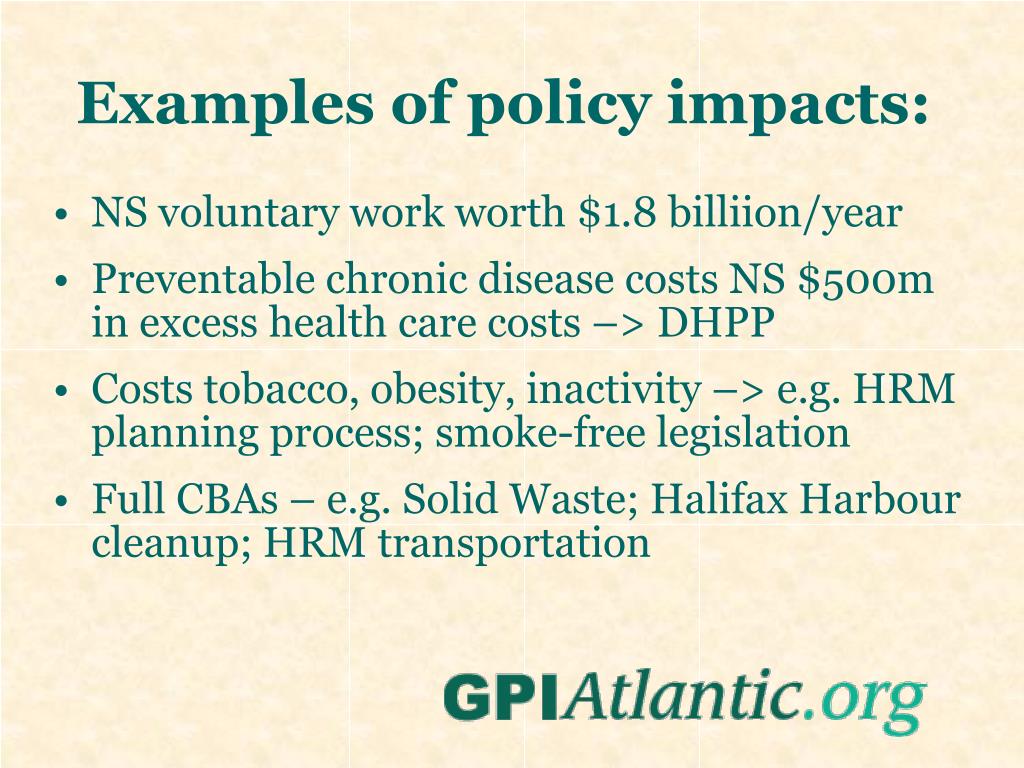 Examples of policy impacts:

• NS voluntary work worth \$1.8 billiion/year

• Preventable chronic disease costs NS \$500m in excess health care costs –> DHPP

• Costs tobacco, obesity, inactivity –> e.g. HRM planning process; smoke-free legislation

• Full CBAs – e.g. Solid Waste; Halifax Harbour cleanup; HRM transportation

GPIAtlantic.org